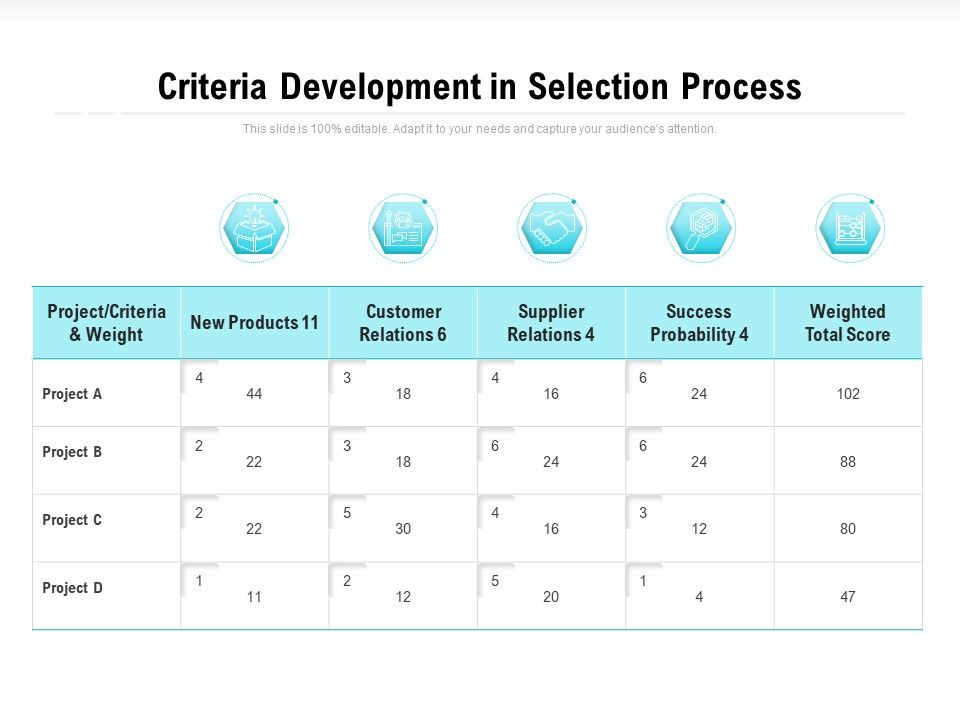 Criteria Development in Selection Process

This slide is 100% editable. Adapt it to your needs and capture your audience's attention.

| Project/Criteria & Weight | New Products 11 | Customer Relations 6 | Supplier Relations 4 | Success Probability 4 | Weighted Total Score |
|---|---|---|---|---|---|
| Project A | 4 44 | 3 18 | 4 16 | 6 24 | 102 |
| Project B | 2 22 | 3 18 | 6 24 | 6 24 | 88 |
| Project C | 2 22 | 5 30 | 4 16 | 3 12 | 80 |
| Project D | 1 11 | 2 12 | 5 20 | 1 4 | 47 |